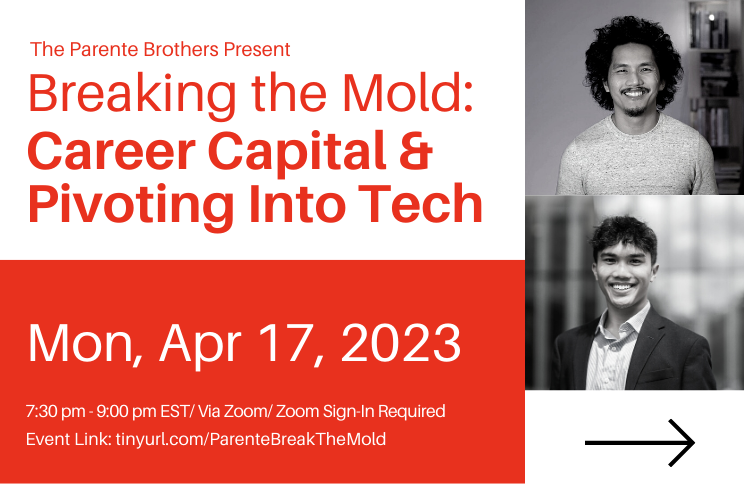 The Parente Brothers Present

Breaking the Mold: Career Capital & Pivoting Into Tech

Mon, Apr 17, 2023

7:30 pm - 9:00 pm EST/ Via Zoom/ Zoom Sign-In Required
Event Link: tinyurl.com/ParenteBreakTheMold